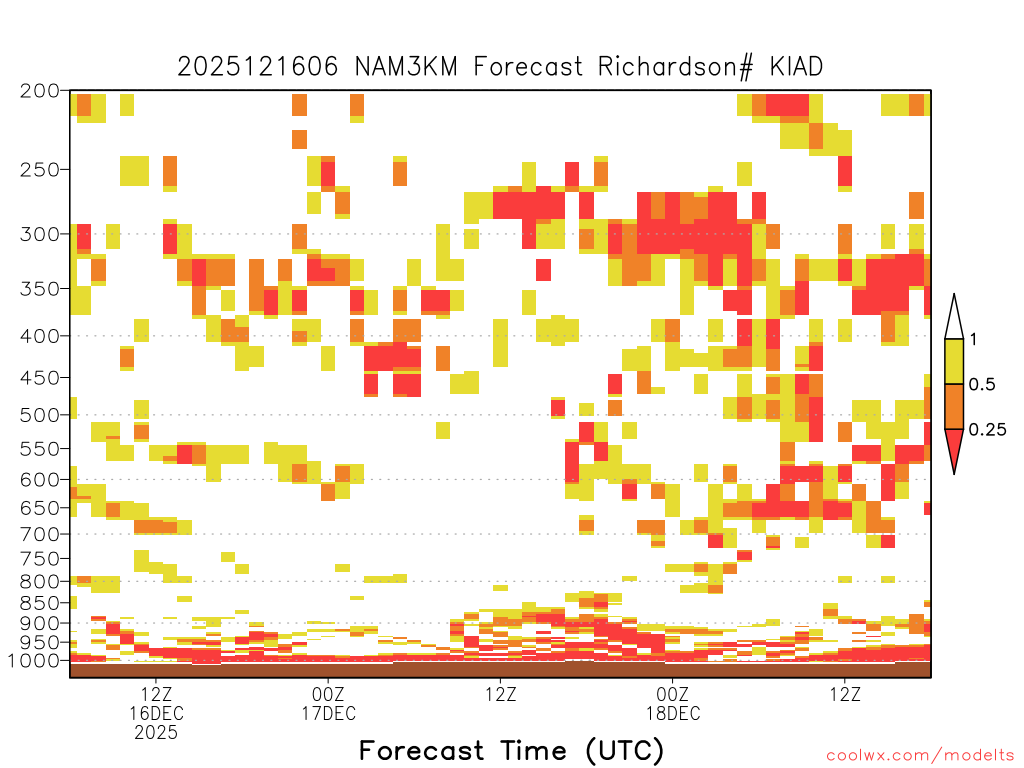 2025121606 NAM3KM Forecast Richardson# KIAD

200
250
300
350
400
450
500
550
600
650
700
750
800
850
900
950
1000

1
0.5
0.25

12Z
16DEC
2025
00Z
17DEC
12Z
00Z
18DEC
12Z

Forecast Time (UTC)

coolwx.com/modelts